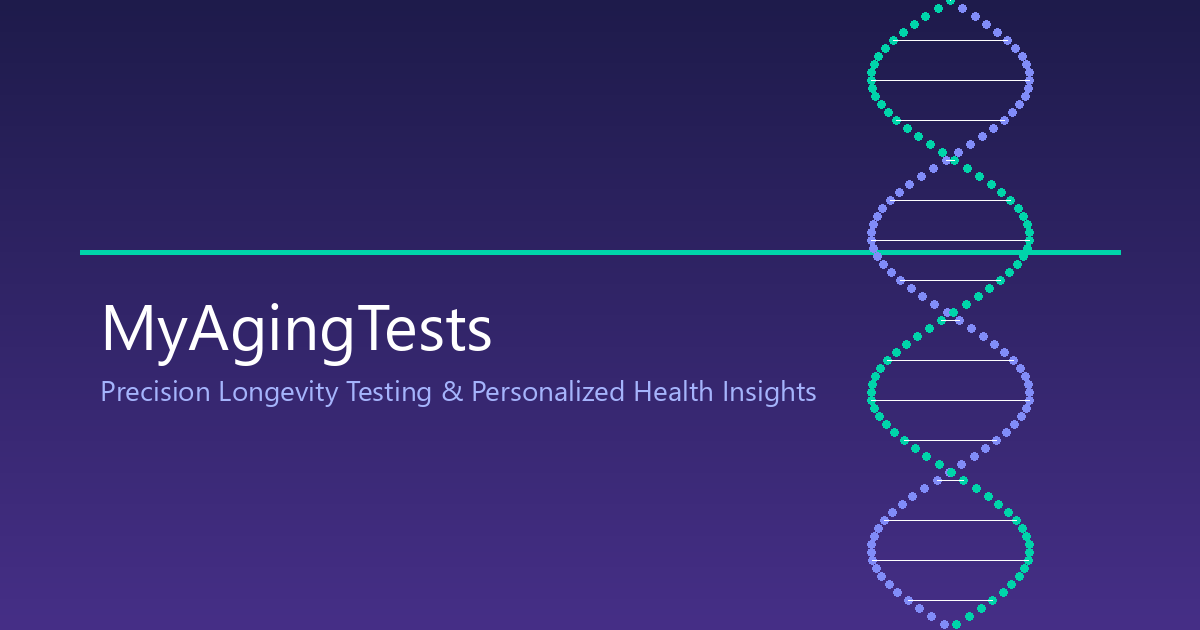 MyAgingTests

Precision Longevity Testing & Personalized Health Insights